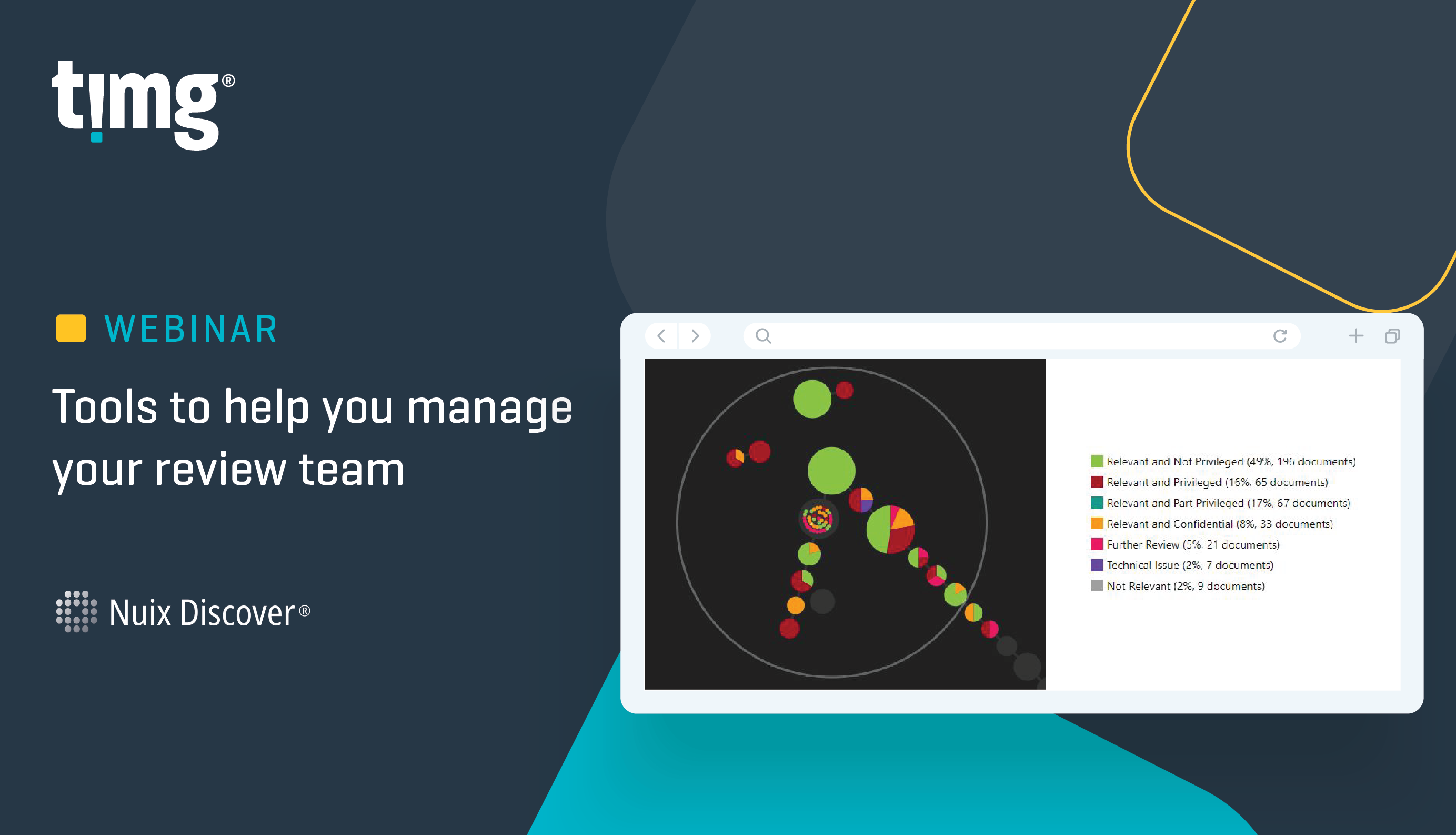 timg®

WEBINAR

Tools to help you manage your review team

Nuix Discover®

Relevant and Not Privileged (49%, 196 documents)
Relevant and Privileged (16%, 65 documents)
Relevant and Part Privileged (17%, 67 documents)
Relevant and Confidential (8%, 33 documents)
Further Review (5%, 21 documents)
Technical Issue (2%, 7 documents)
Not Relevant (2%, 9 documents)